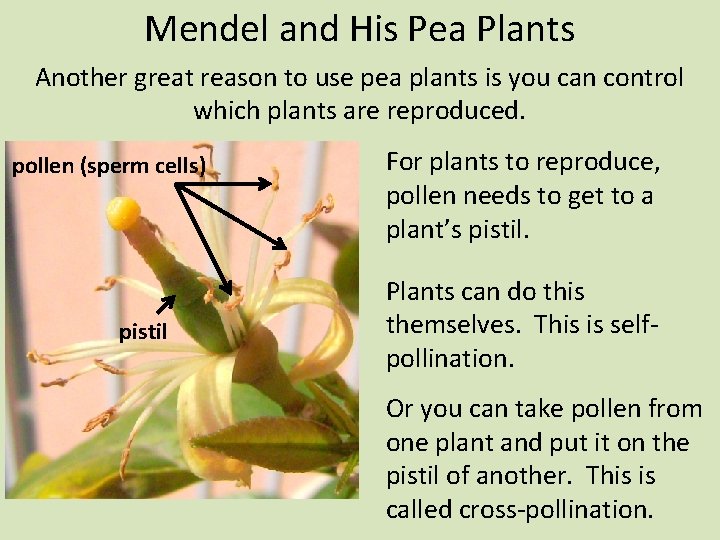 Mendel and His Pea Plants

Another great reason to use pea plants is you can control which plants are reproduced.

pollen (sperm cells)

pistil

For plants to reproduce, pollen needs to get to a plant's pistil.

Plants can do this themselves. This is self-pollination.

Or you can take pollen from one plant and put it on the pistil of another. This is called cross-pollination.